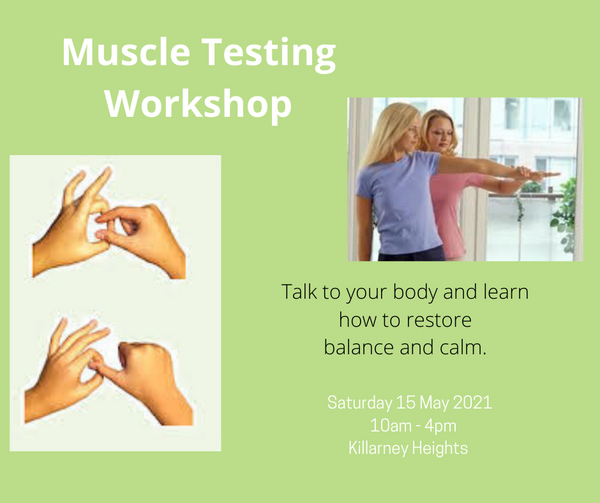 Muscle Testing Workshop

Talk to your body and learn how to restore balance and calm.

Saturday 15 May 2021
10am - 4pm
Killarney Heights